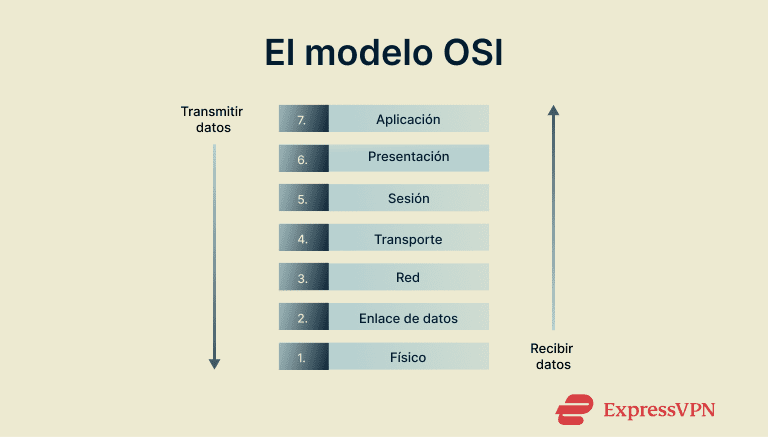 El modelo OSI

Transmitir datos

7. Aplicación

6. Presentación

5. Sesión

4. Transporte

3. Red

2. Enlace de datos

1. Físico

Recibir datos

ExpressVPN